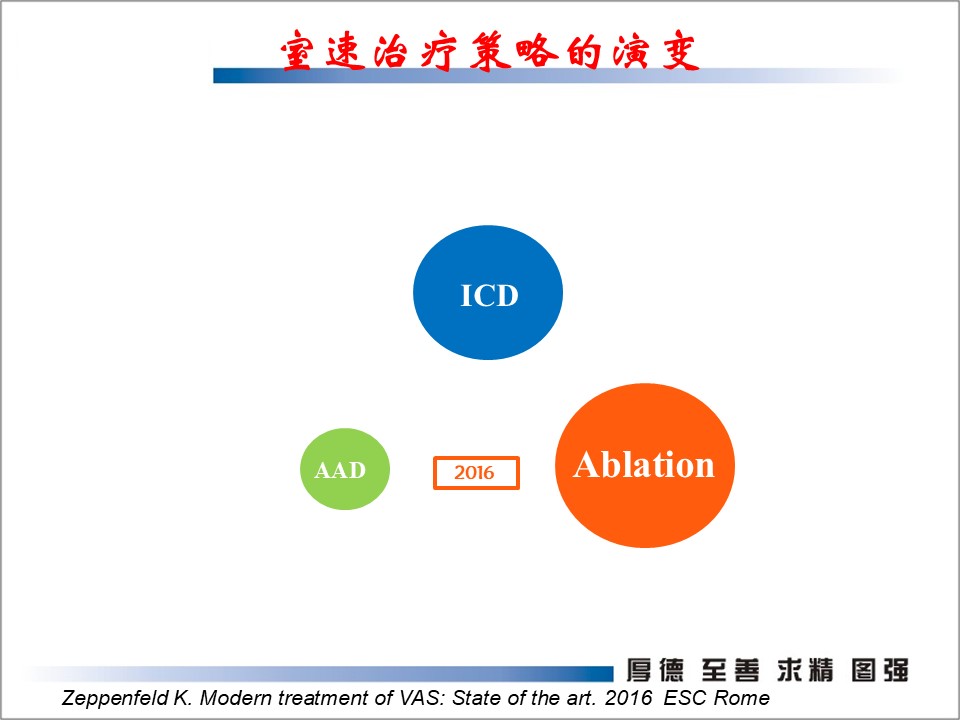 室速治疗策略的演变

ICD

AAD

2016

Ablation

厚德 至善 求精 图强

Zeppenfeld K. Modern treatment of VAS: State of the art. 2016 ESC Rome